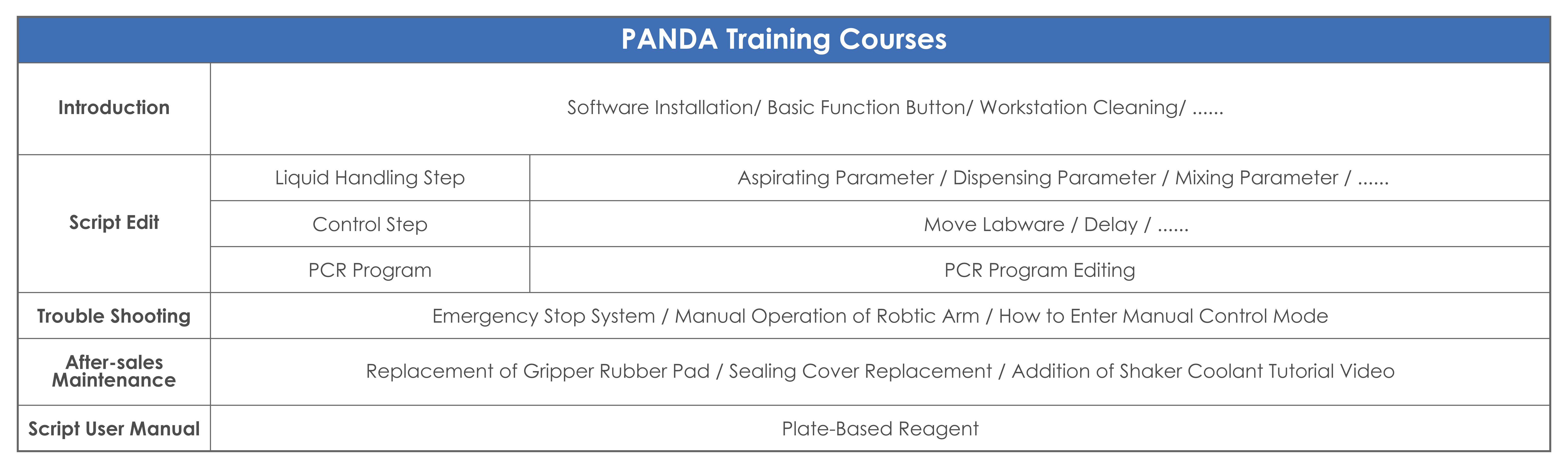 | PANDA Training Courses | | |
|---|---|---|
| Introduction | Software Installation/ Basic Function Button/ Workstation Cleaning/ ...... | |
| Script Edit | Liquid Handling Step | Aspirating Parameter / Dispensing Parameter / Mixing Parameter / ...... |
| | Control Step | Move Labware / Delay / ...... |
| | PCR Program | PCR Program Editing |
| Trouble Shooting | Emergency Stop System / Manual Operation of Robtic Arm / How to Enter Manual Control Mode | |
| After-sales Maintenance | Replacement of Gripper Rubber Pad / Sealing Cover Replacement / Addition of Shaker Coolant Tutorial Video | |
| Script User Manual | Plate-Based Reagent | |